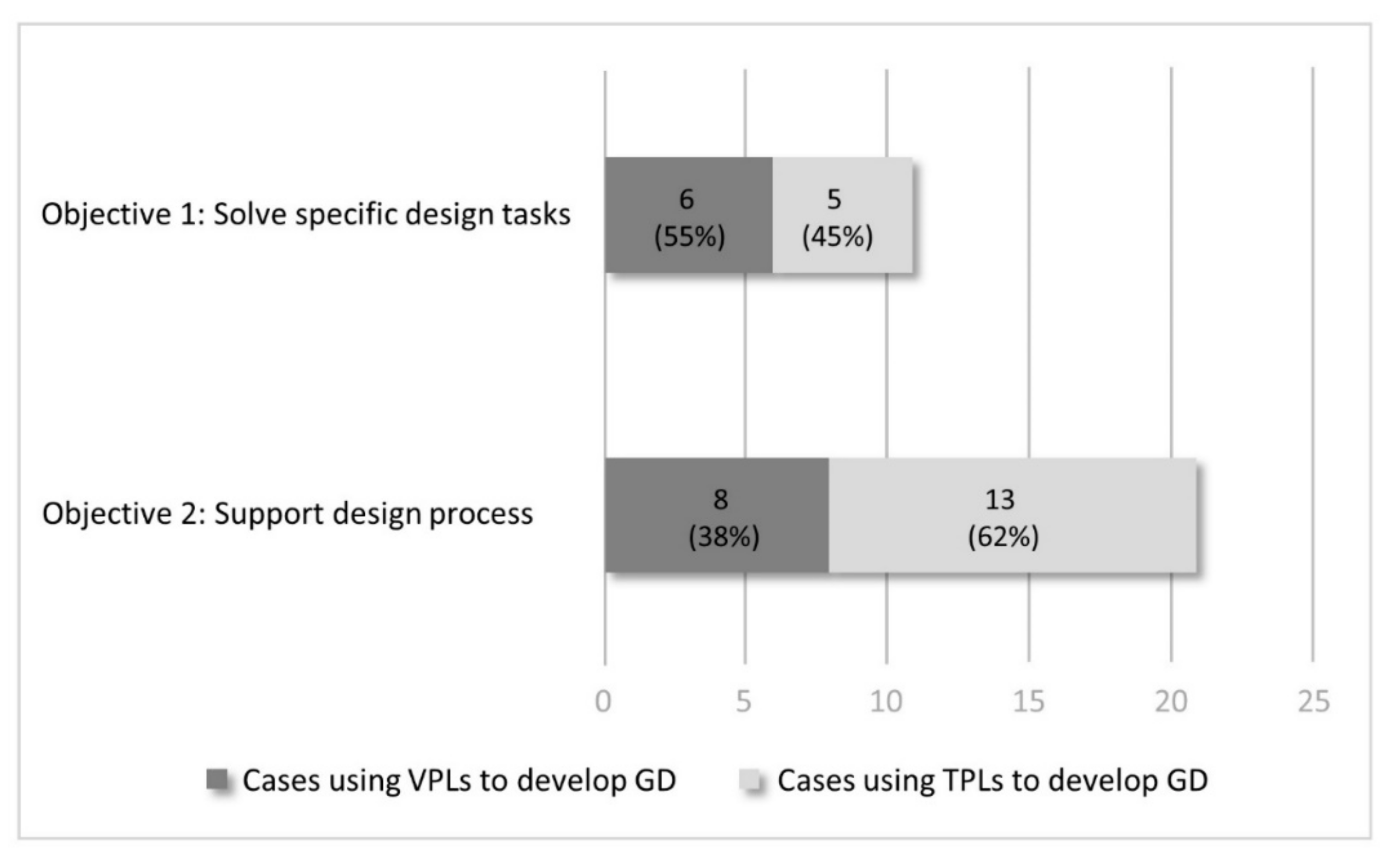 Objective 1: Solve specific design tasks

6
(55%)

5
(45%)

Objective 2: Support design process

8
(38%)

13
(62%)

0 5 10 15 20 25

Cases using VPLs to develop GD
Cases using TPLs to develop GD